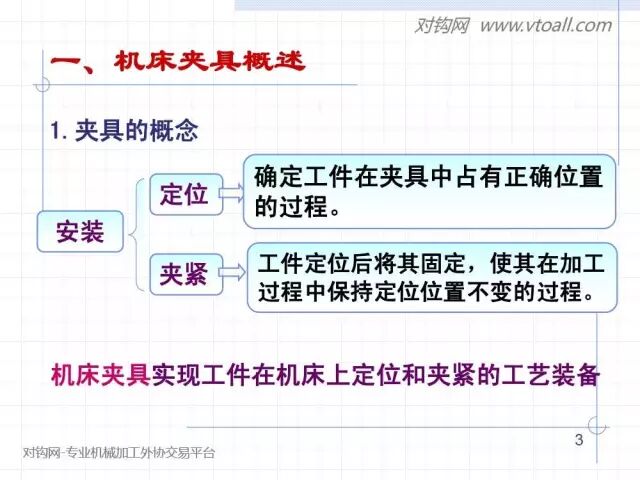 对钩网 www.vtoall.com

一、机床夹具概述

1. 夹具的概念

安装

定位

确定工件在夹具中占有正确位置的过程。

夹紧

工件定位后将其固定，使其在加工过程中保持定位位置不变的过程。

机床夹具实现工件在机床上定位和夹紧的工艺装备

3

对钩网-专业机械加工外协交易平台